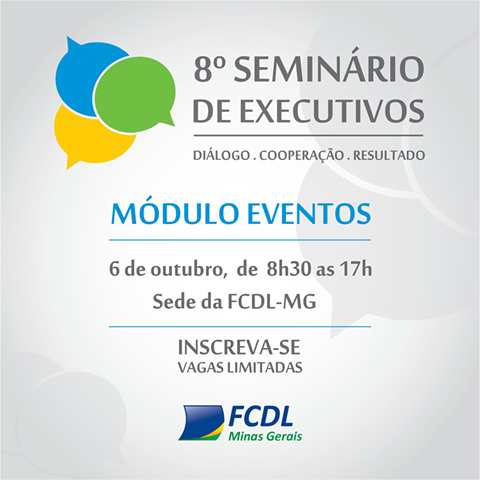 8º SEMINÁRIO DE EXECUTIVOS

DIÁLOGO . COOPERAÇÃO . RESULTADO

MÓDULO EVENTOS

6 de outubro, de 8h30 as 17h
Sede da FCDL-MG

INSCREVA-SE
VAGAS LIMITADAS

FCDL
Minas Gerais